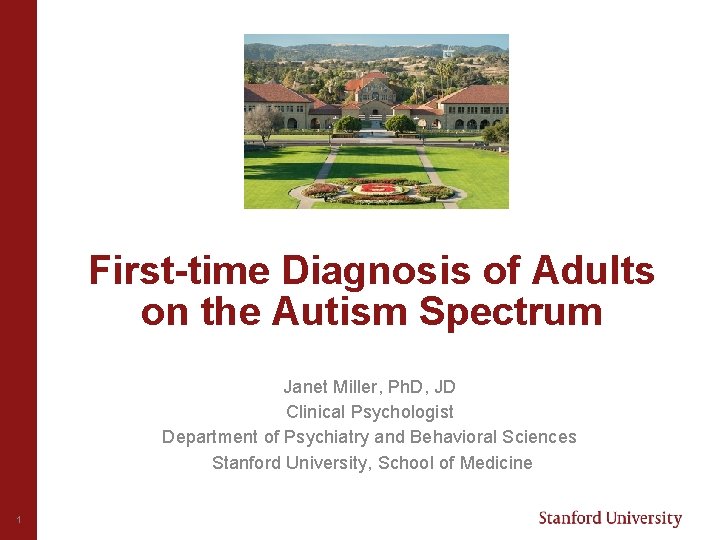 First-time Diagnosis of Adults on the Autism Spectrum

Janet Miller, PhD, JD
Clinical Psychologist
Department of Psychiatry and Behavioral Sciences
Stanford University, School of Medicine

1

Stanford University